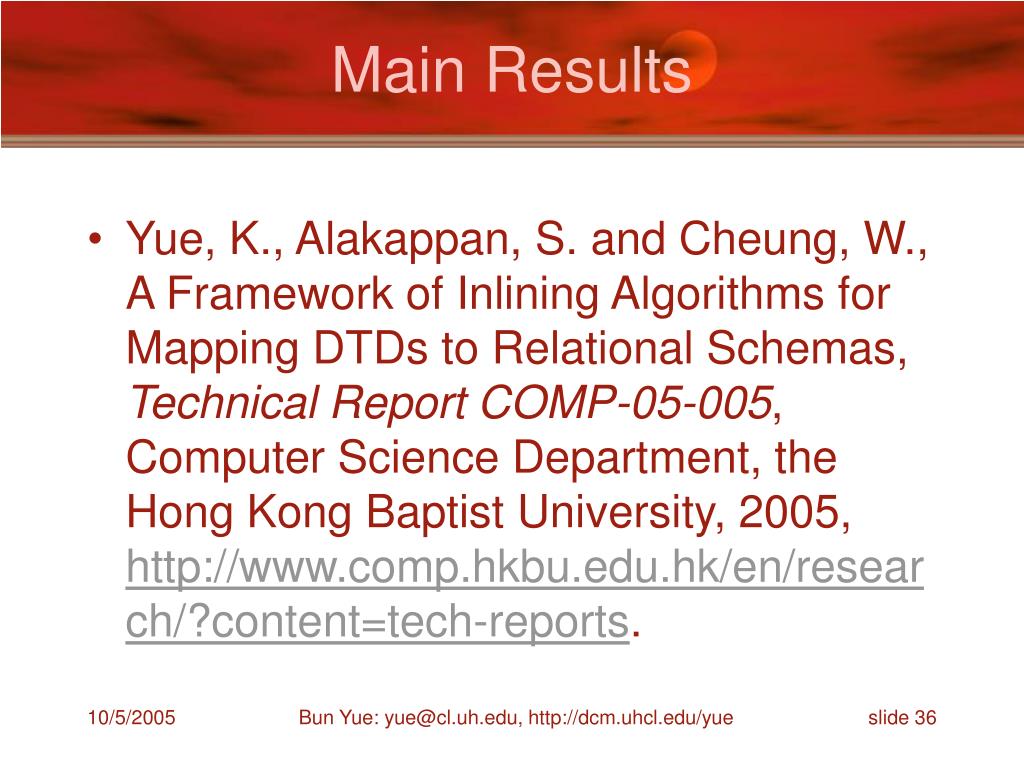 Main Results

• Yue, K., Alakappan, S. and Cheung, W., A Framework of Inlining Algorithms for Mapping DTDs to Relational Schemas, Technical Report COMP-05-005, Computer Science Department, the Hong Kong Baptist University, 2005, http://www.comp.hkbu.edu.hk/en/research/?content=tech-reports.

10/5/2005

Bun Yue: yue@cl.uh.edu, http://dcm.uhcl.edu/yue

slide 36